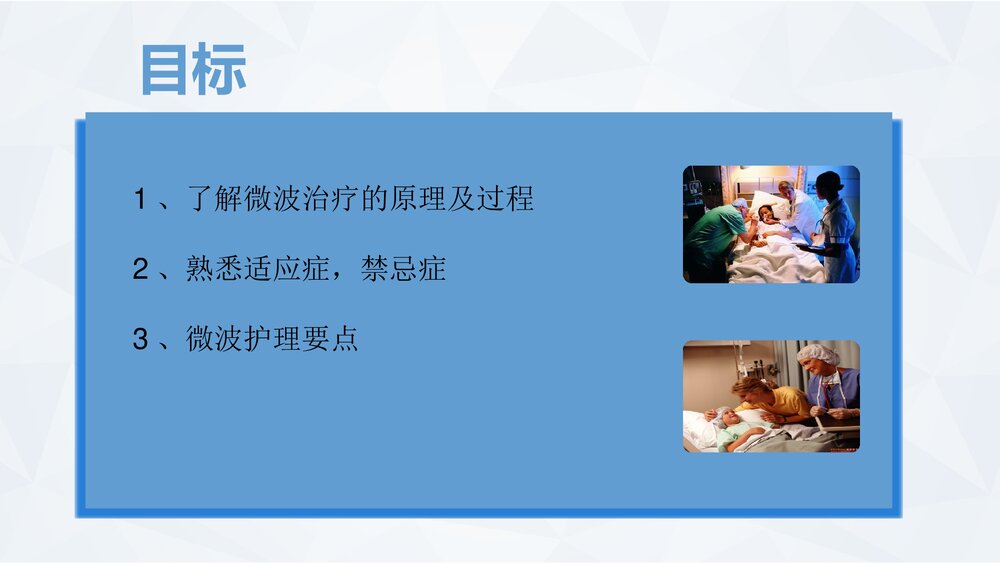 目标

1、了解微波治疗的原理及过程

2、熟悉适应症，禁忌症

3、微波护理要点